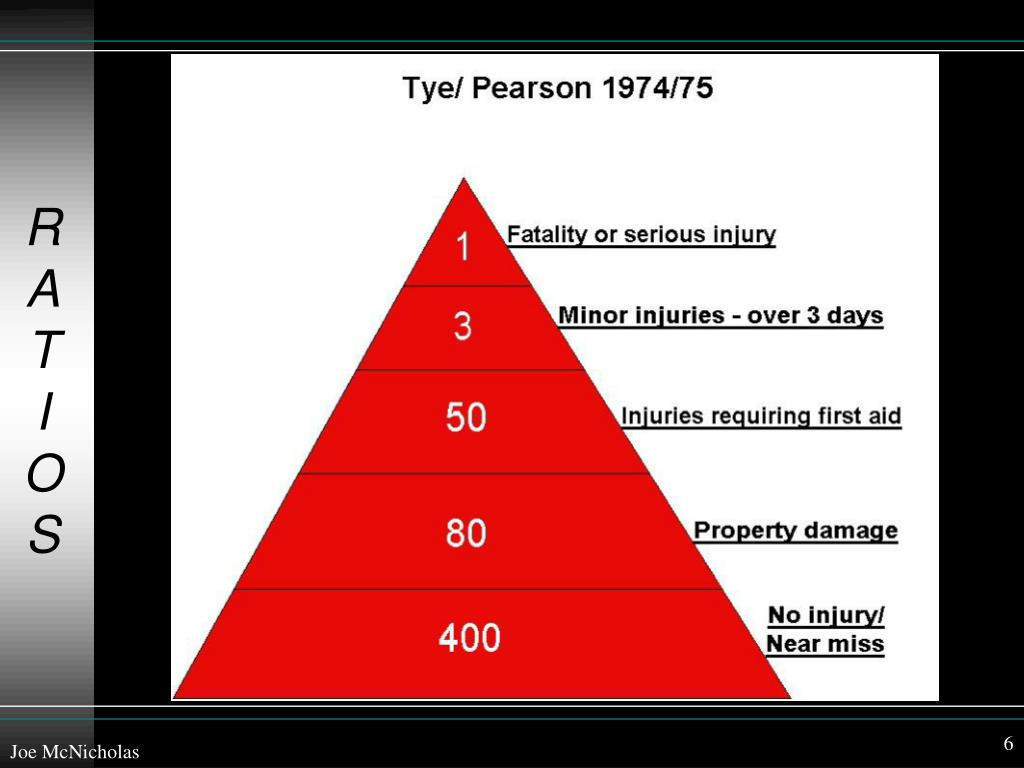 R
A
T
I
O
S

Tye/ Pearson 1974/75

1
Fatality or serious injury

3
Minor injuries - over 3 days

50
Injuries requiring first aid

80
Property damage

400
No injury/
Near miss

Joe McNicholas

6